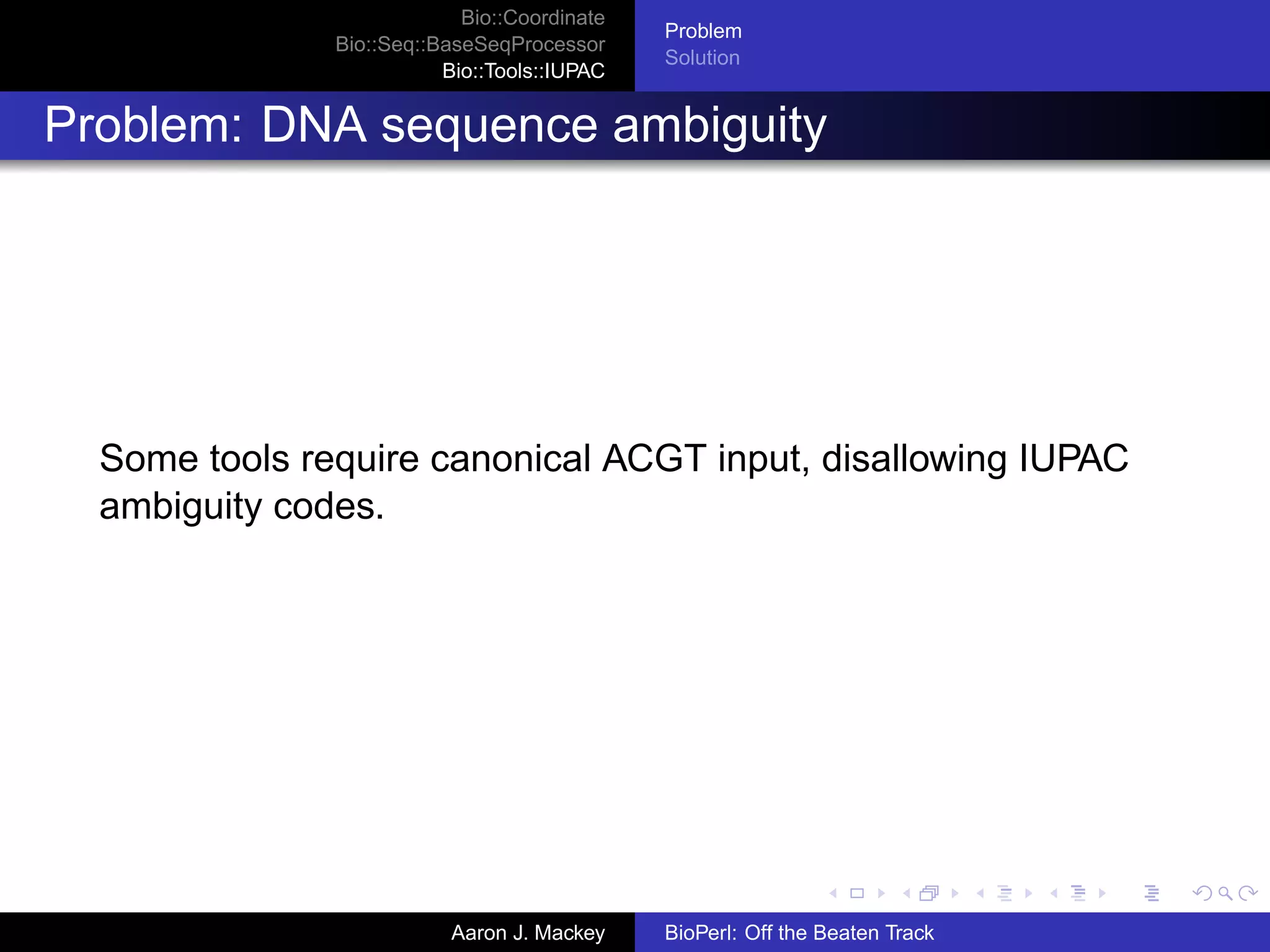 Bio::Coordinate
Bio::Seq::BaseSeqProcessor
Bio::Tools::IUPAC

Problem
Solution

Problem: DNA sequence ambiguity

Some tools require canonical ACGT input, disallowing IUPAC ambiguity codes.

Aaron J. Mackey

BioPerl: Off the Beaten Track